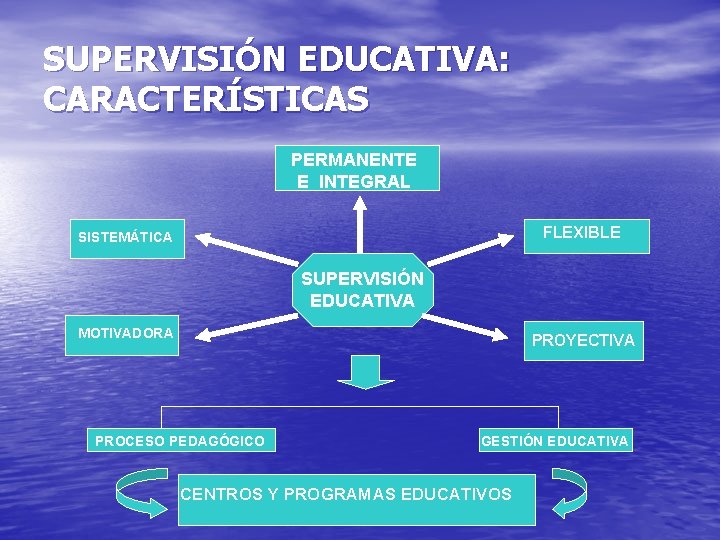 SUPERVISIÓN EDUCATIVA: CARACTERÍSTICAS

PERMANENTE E INTEGRAL

SISTEMÁTICA

FLEXIBLE

SUPERVISIÓN EDUCATIVA

MOTIVADORA

PROYECTIVA

PROCESO PEDAGÓGICO

GESTIÓN EDUCATIVA

CENTROS Y PROGRAMAS EDUCATIVOS